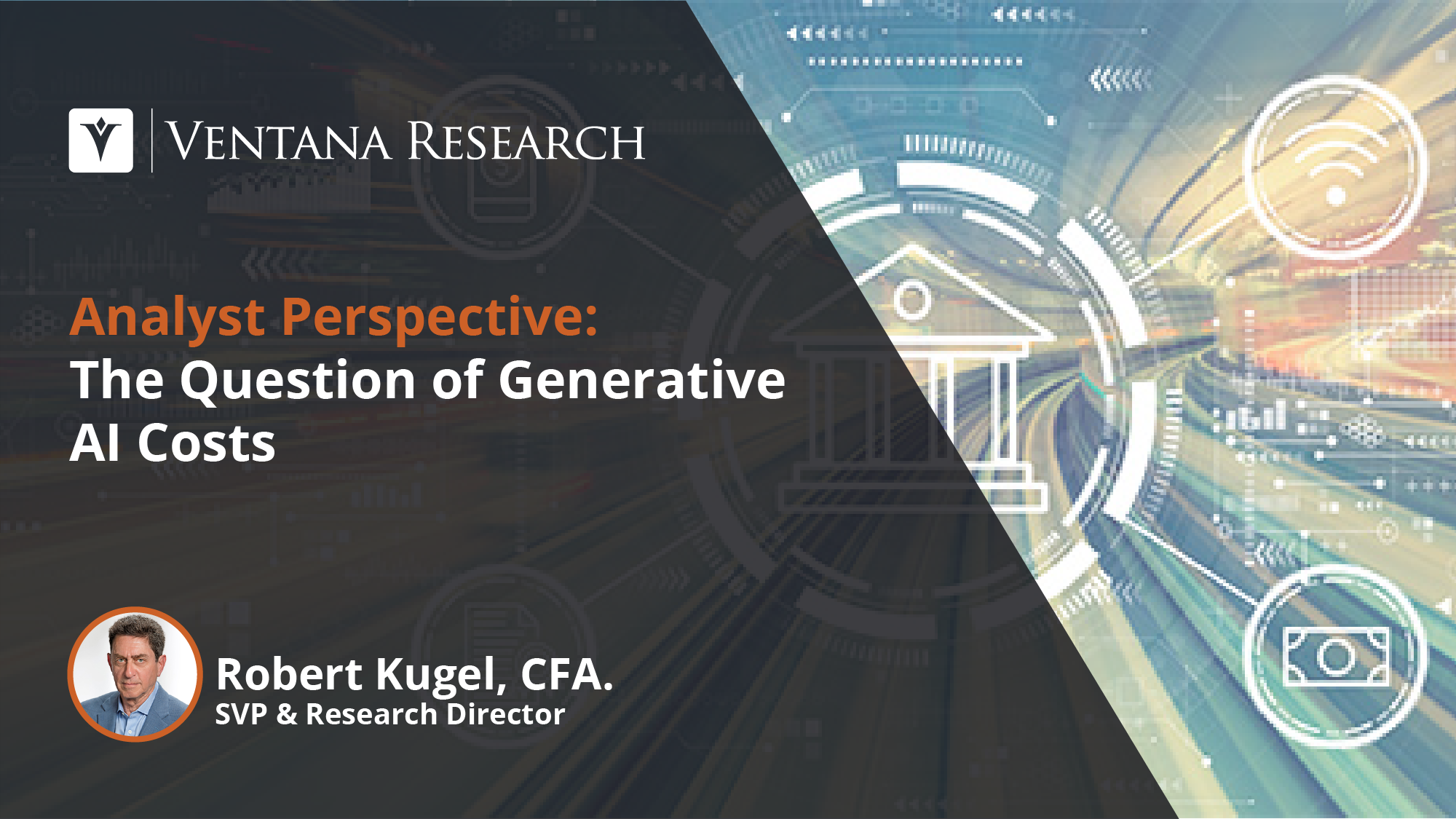 VENTANA RESEARCH

Analyst Perspective:
The Question of Generative AI Costs

Robert Kugel, CFA.
SVP & Research Director